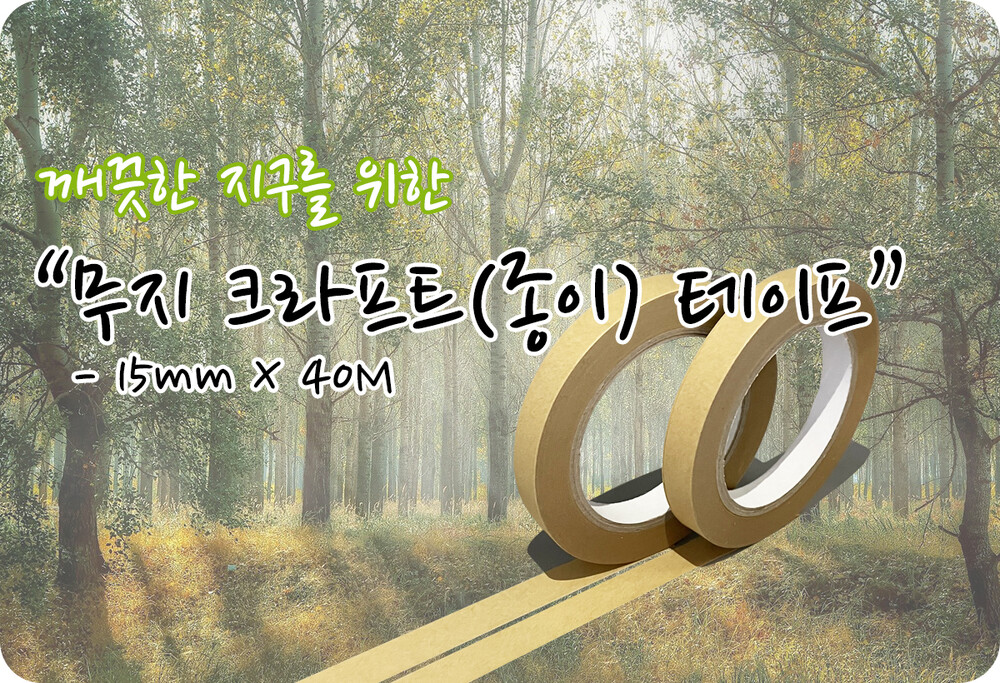 깨끗한 지구를 위한

"무지 크라프트(종이) 테이프"

- 15mm X 40M